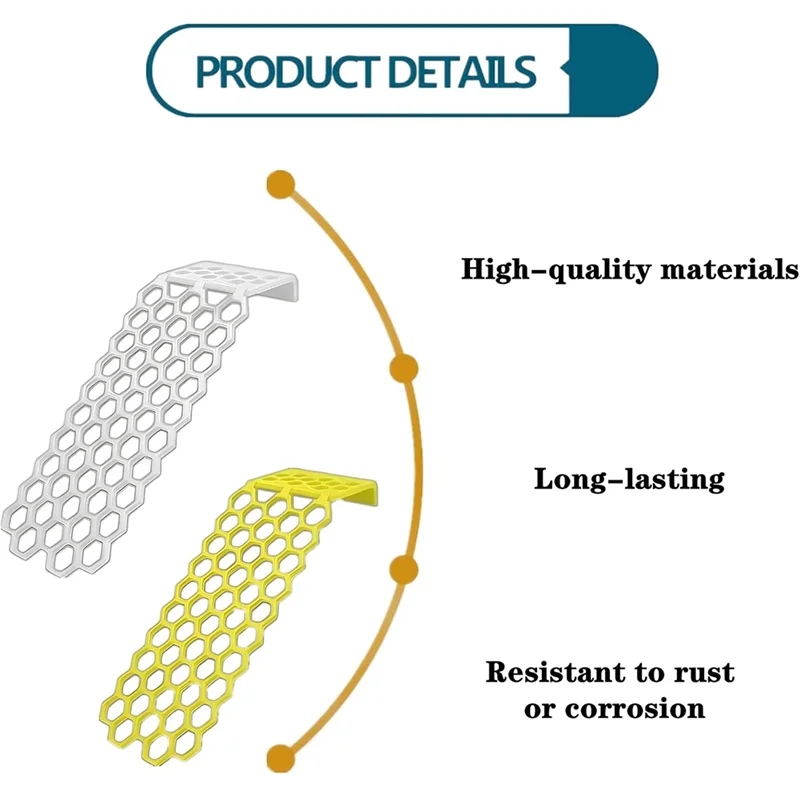 PRODUCT DETAILS

High–quality materials

Long–lasting

Resistant to rust or corrosion